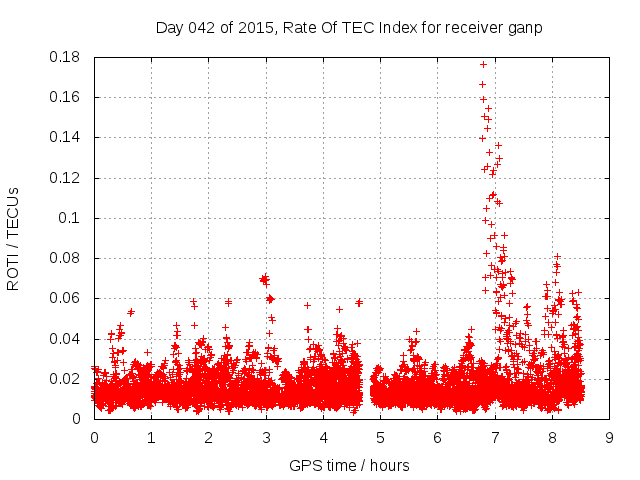 Day 042 of 2015, Rate Of TEC Index for receiver ganp

ROTI / TECUs

0.18
0.16
0.14
0.12
0.1
0.08
0.06
0.04
0.02
0

0 1 2 3 4 5 6 7 8 9

GPS time / hours